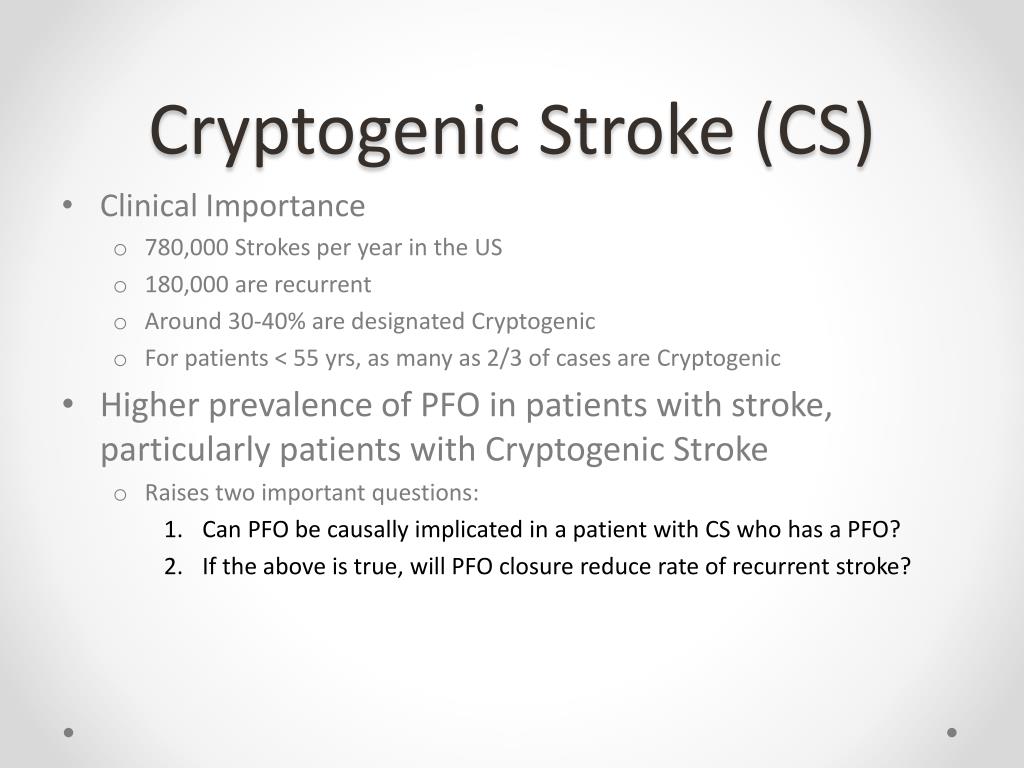 Cryptogenic Stroke (CS)

• Clinical Importance
  o 780,000 Strokes per year in the US
  o 180,000 are recurrent
  o Around 30-40% are designated Cryptogenic
  o For patients < 55 yrs, as many as 2/3 of cases are Cryptogenic
• Higher prevalence of PFO in patients with stroke, particularly patients with Cryptogenic Stroke
  o Raises two important questions:
    1. Can PFO be causally implicated in a patient with CS who has a PFO?
    2. If the above is true, will PFO closure reduce rate of recurrent stroke?